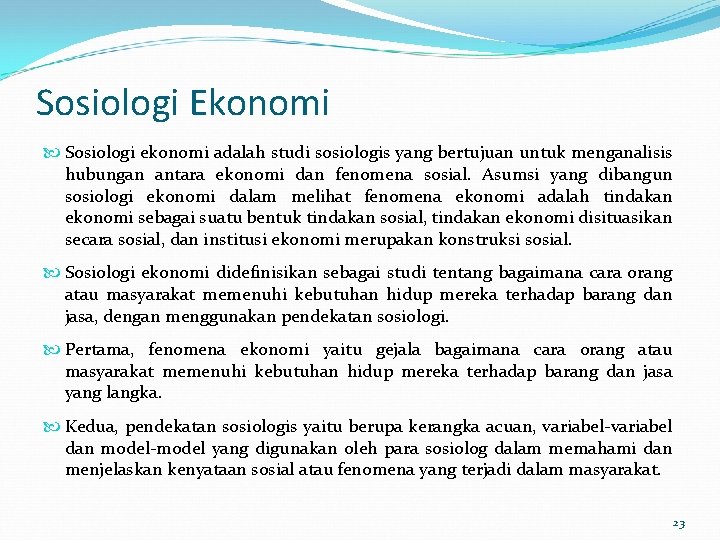 Sosiologi Ekonomi

Sosiologi ekonomi adalah studi sosiologis yang bertujuan untuk menganalisis hubungan antara ekonomi dan fenomena sosial. Asumsi yang dibangun sosiologi ekonomi dalam melihat fenomena ekonomi adalah tindakan ekonomi sebagai suatu bentuk tindakan sosial, tindakan ekonomi disituasikan secara sosial, dan institusi ekonomi merupakan konstruksi sosial.

Sosiologi ekonomi didefinisikan sebagai studi tentang bagaimana cara orang atau masyarakat memenuhi kebutuhan hidup mereka terhadap barang dan jasa, dengan menggunakan pendekatan sosiologi.

Pertama, fenomena ekonomi yaitu gejala bagaimana cara orang atau masyarakat memenuhi kebutuhan hidup mereka terhadap barang dan jasa yang langka.

Kedua, pendekatan sosiologis yaitu berupa kerangka acuan, variabel-variabel dan model-model yang digunakan oleh para sosiolog dalam memahami dan menjelaskan kenyataan sosial atau fenomena yang terjadi dalam masyarakat.

23